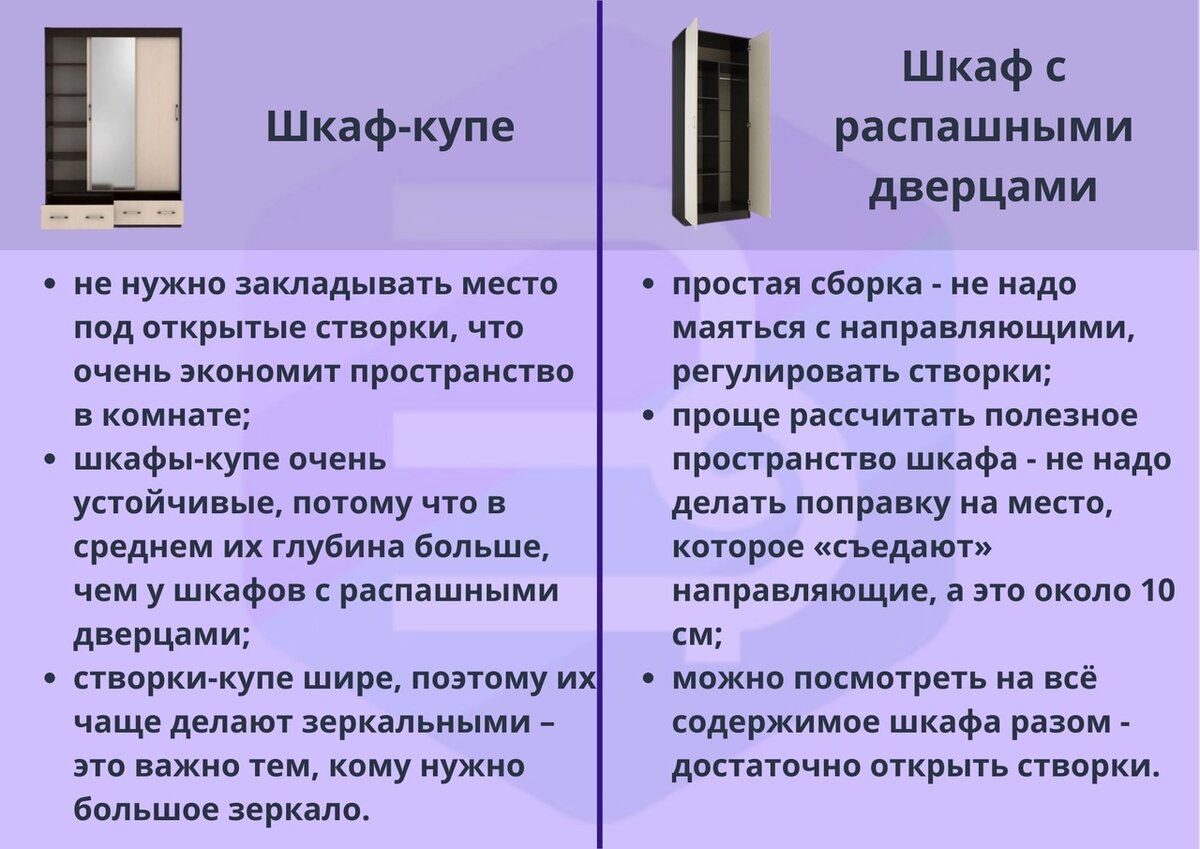 Шкаф-купе

- не нужно закладывать место под открытые створки, что очень экономит пространство в комнате;
- шкафы-купе очень устойчивые, потому что в среднем их глубина больше, чем у шкафов с распашными дверцами;
- створки-купе шире, поэтому их чаще делают зеркальными – это важно тем, кому нужно большое зеркало.

Шкаф с распашными дверцами

- простая сборка - не надо маяться с направляющими, регулировать створки;
- проще рассчитать полезное пространство шкафа - не надо делать поправку на место, которое «съедают» направляющие, а это около 10 см;
- можно посмотреть на всё содержимое шкафа разом - достаточно открыть створки.